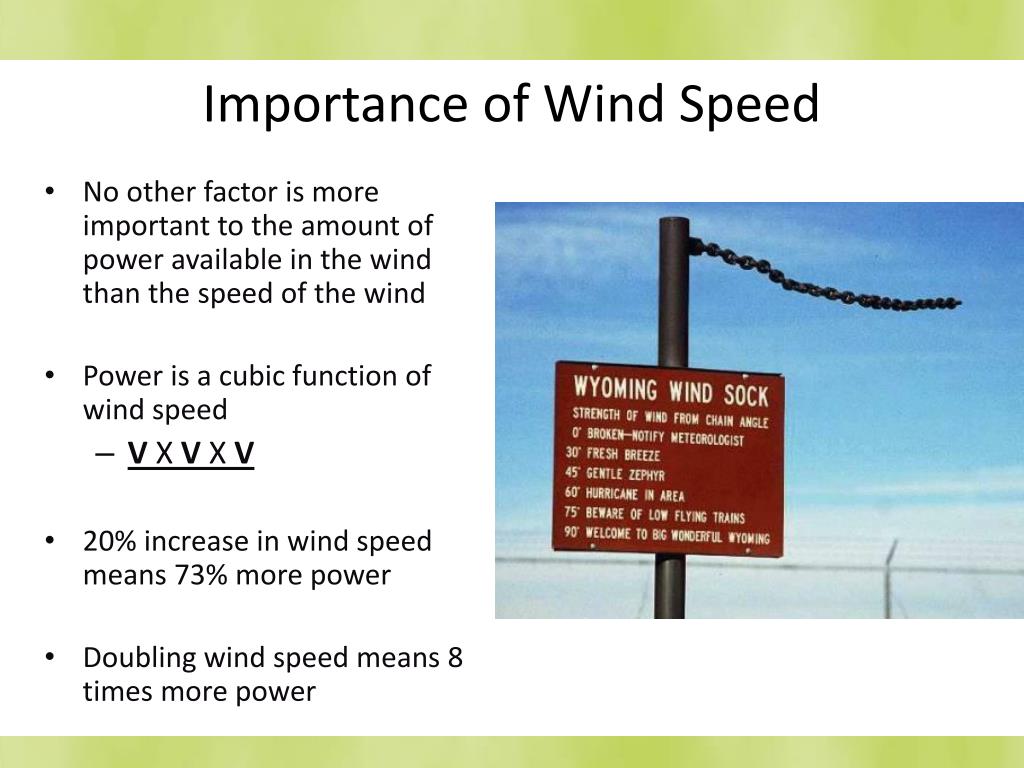 Importance of Wind Speed

• No other factor is more important to the amount of power available in the wind than the speed of the wind

• Power is a cubic function of wind speed
– V X V X V

• 20% increase in wind speed means 73% more power

• Doubling wind speed means 8 times more power

WYOMING WIND SOCK
STRENGTH OF WIND FROM CHAIN ANGLE
0° BROKEN—NOTIFY METEOROLOGIST
30° FRESH BREEZE
45° GENTLE ZEPHYR
60° HURRICANE IN AREA
75° BEWARE OF LOW FLYING TRAINS
90° WELCOME TO BIG WONDERFUL WYOMING